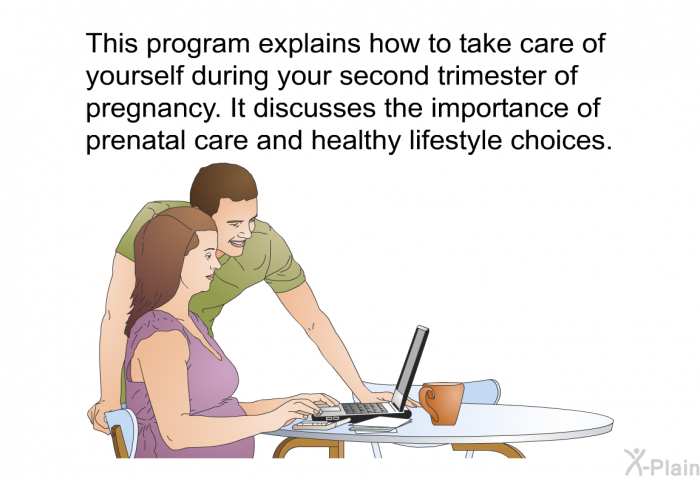 This program explains how to take care of yourself during your second trimester of pregnancy. It discusses the importance of prenatal care and healthy lifestyle choices.

X-Plain